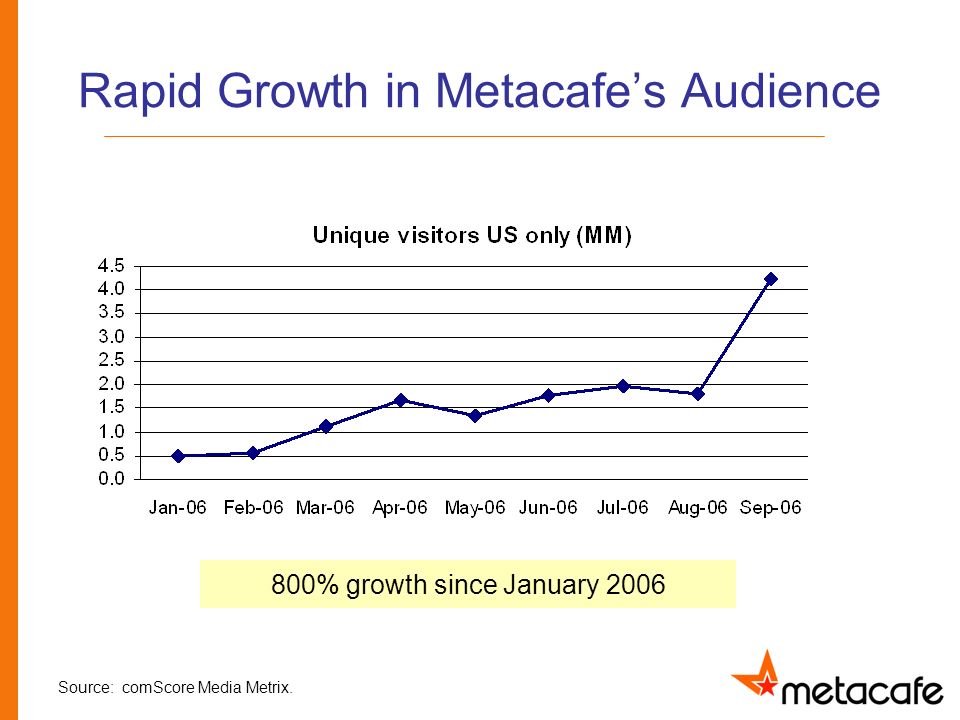 Rapid Growth in Metacafe's Audience

Unique visitors US only (MM)

4.5
4.0
3.5
3.0
2.5
2.0
1.5
1.0
0.5
0.0

Jan-06 Feb-06 Mar-06 Apr-06 May-06 Jun-06 Jul-06 Aug-06 Sep-06

800% growth since January 2006

Source: comScore Media Metrix.

metacafe